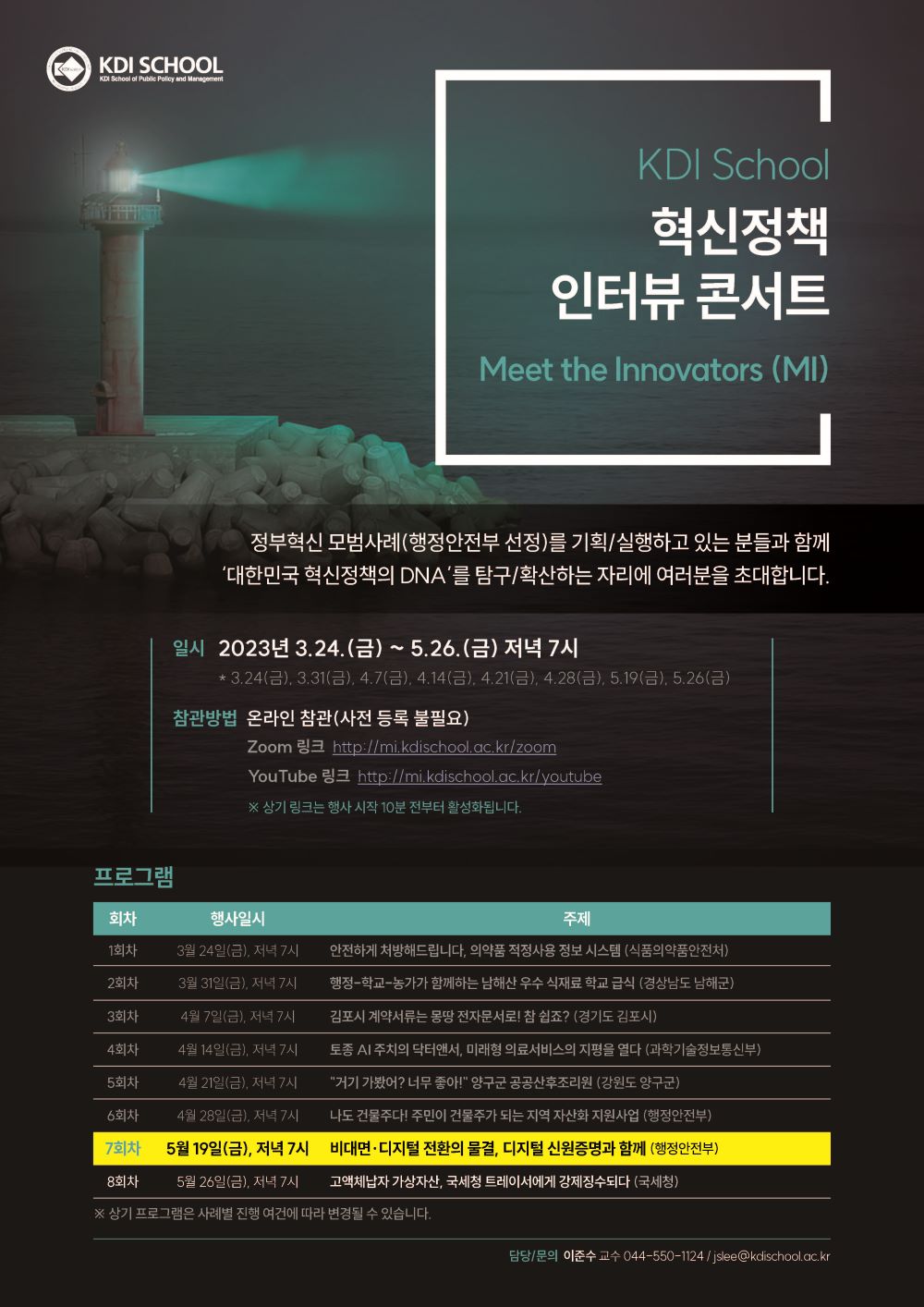 KDI SCHOOL
KDI School of Public Policy and Management

KDI School
혁신정책
인터뷰 콘서트

Meet the Innovators (MI)

정부혁신 모범사례(행정안전부 선정)를 기획/실행하고 있는 분들과 함께
'대한민국 혁신정책의 DNA'를 탐구/확산하는 자리에 여러분을 초대합니다.

일시 2023년 3.24.(금) ~ 5.26.(금) 저녁 7시
* 3.24(금), 3.31(금), 4.7(금), 4.14(금), 4.21(금), 4.28(금), 5.19(금), 5.26(금)

참관방법 온라인 참관(사전 등록 불필요)
Zoom 링크 http://mi.kdischool.ac.kr/zoom
YouTube 링크 http://mi.kdischool.ac.kr/youtube
※ 상기 링크는 행사 시작 10분 전부터 활성화됩니다.

프로그램

| 회차 | 행사일시 | 주제 |
|---|---|---|
| 1회차 | 3월 24일(금), 저녁 7시 | 안전하게 처방해드립니다, 의약품 적정사용 정보 시스템 (식품의약품안전처) |
| 2회차 | 3월 31일(금), 저녁 7시 | 행정-학교-농가가 함께하는 남해산 우수 식재료 학교 급식 (경상남도 남해군) |
| 3회차 | 4월 7일(금), 저녁 7시 | 김포시 계약서류는 몽땅 전자문서로! 참 쉽죠? (경기도 김포시) |
| 4회차 | 4월 14일(금), 저녁 7시 | 토종 AI 주치의 닥터앤서, 미래형 의료서비스의 지평을 열다 (과학기술정보통신부) |
| 5회차 | 4월 21일(금), 저녁 7시 | "거기 가봤어? 너무 좋아!" 양구군 공공산후조리원 (강원도 양구군) |
| 6회차 | 4월 28일(금), 저녁 7시 | 나도 건물주다! 주민이 건물주가 되는 지역 자산화 지원사업 (행정안전부) |
| 7회차 | 5월 19일(금), 저녁 7시 | 비대면·디지털 전환의 물결, 디지털 신원증명과 함께 (행정안전부) |
| 8회차 | 5월 26일(금), 저녁 7시 | 고액체납자 가상자산, 국세청 트레이서에게 강제징수되다 (국세청) |

※ 상기 프로그램은 사례별 진행 여건에 따라 변경될 수 있습니다.

담당/문의 이준수 교수 044-550-1124 / jslee@kdischool.ac.kr